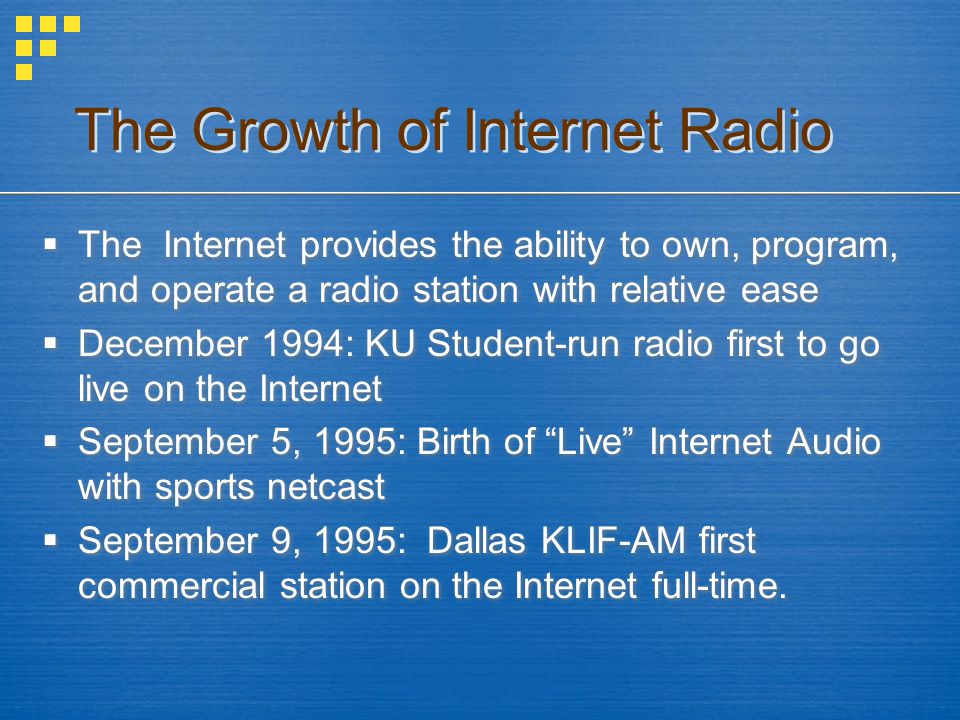 The Growth of Internet Radio

▪ The Internet provides the ability to own, program, and operate a radio station with relative ease
▪ December 1994: KU Student-run radio first to go live on the Internet
▪ September 5, 1995: Birth of “Live” Internet Audio with sports netcast
▪ September 9, 1995: Dallas KLIF-AM first commercial station on the Internet full-time.